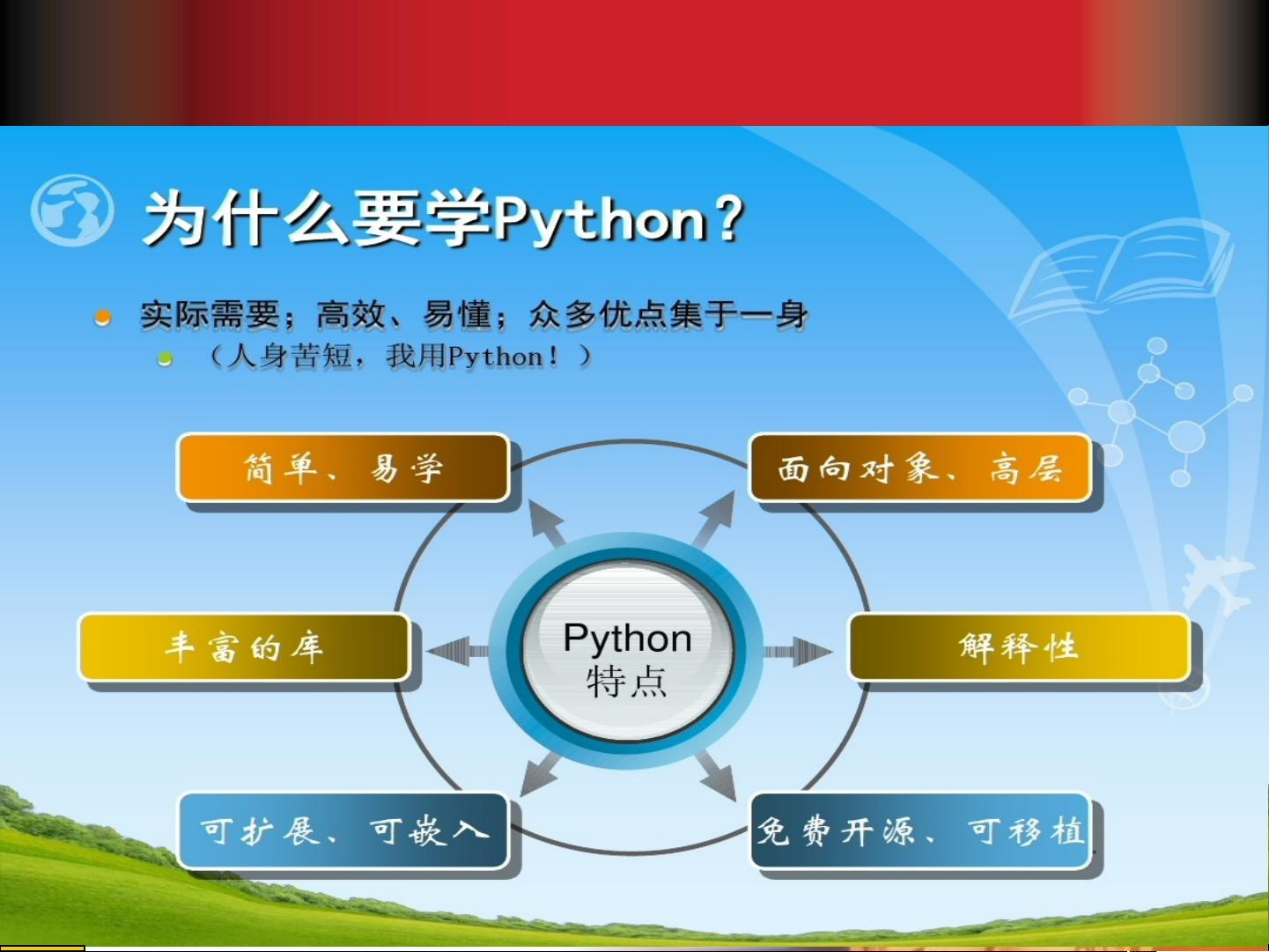 为什么要学Python？

实际需要；高效、易懂；众多优点集于一身

（人身苦短，我用Python！）

简单、易学

面向对象、高层

丰富的库

Python
特点

解释性

可扩展、可嵌入

免费开源、可移植